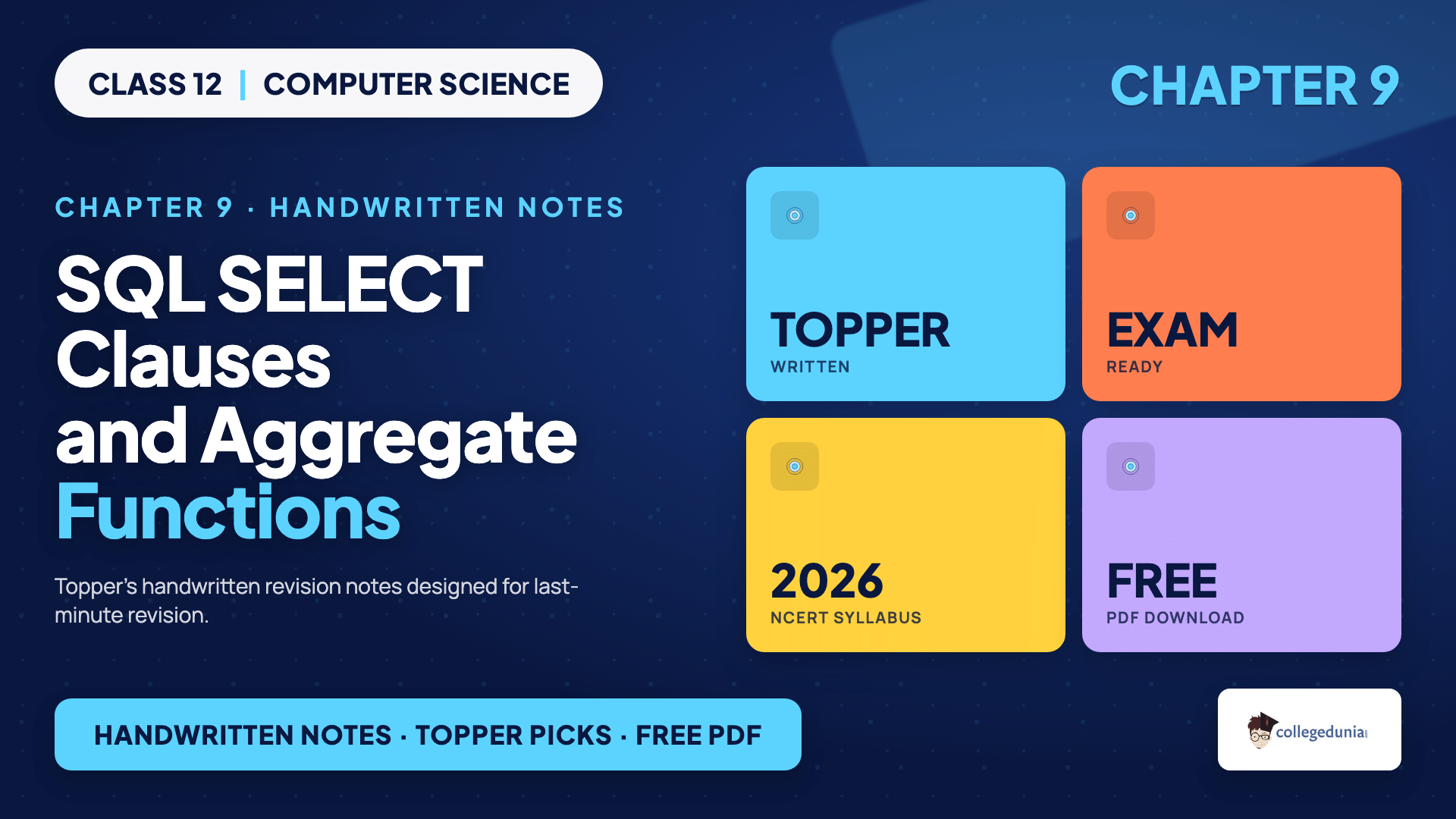 CLASS 12 | COMPUTER SCIENCE

CHAPTER 9

CHAPTER 9 · HANDWRITTEN NOTES

SQL SELECT Clauses and Aggregate Functions

Topper's handwritten revision notes designed for last-minute revision.

TOPPER
WRITTEN

EXAM
READY

2026
NCERT SYLLABUS

FREE
PDF DOWNLOAD

HANDWRITTEN NOTES · TOPPER PICKS · FREE PDF

collegedunia